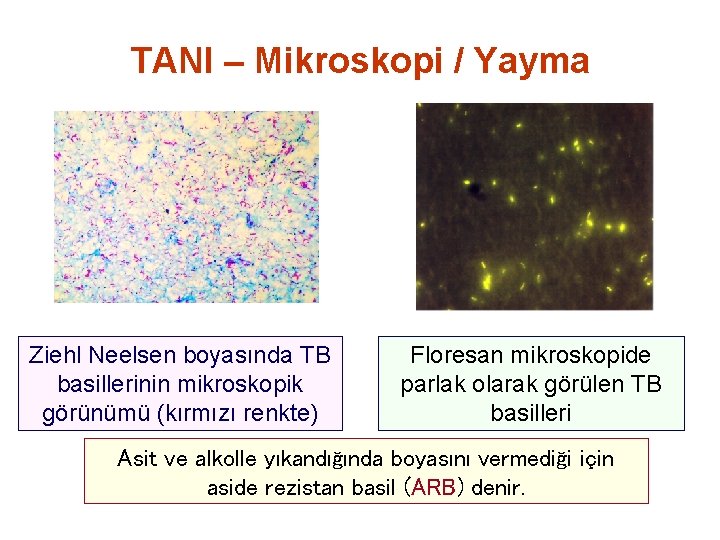 TANI – Mikroskopi / Yayma

Ziehl Neelsen boyasında TB basillerinin mikroskopik görünümü (kırmızı renkte)

Floresan mikroskopide parlak olarak görülen TB basilleri

Asit ve alkolle yıkandığında boyasını vermediği için aside rezistan basil (ARB) denir.